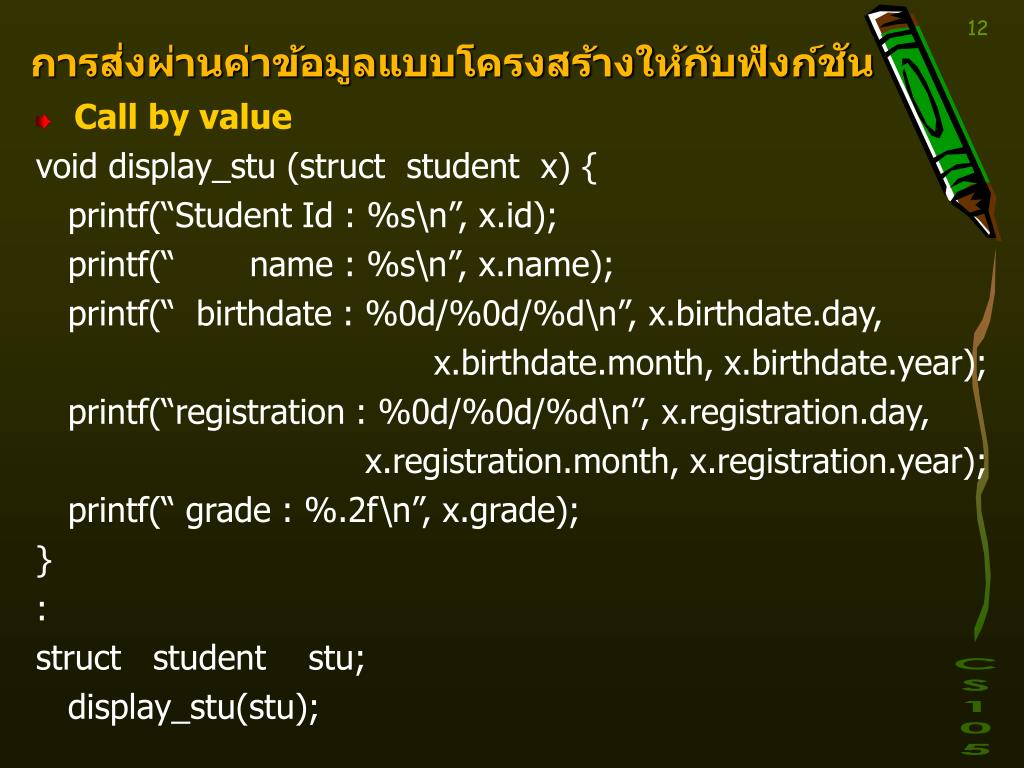 12

การส่งผ่านค่าข้อมูลแบบโครงสร้างให้กับฟังก์ชัน

Call by value

void display_stu (struct student x) {
printf(“Student Id : %s\n”, x.id);
printf(“ name : %s\n”, x.name);
printf(“ birthdate : %0d/%0d/%d\n”, x.birthdate.day, x.birthdate.month, x.birthdate.year);
printf(“registration : %0d/%0d/%d\n”, x.registration.day, x.registration.month, x.registration.year);
printf(“ grade : %.2f\n”, x.grade);
}
:
struct student stu;
display_stu(stu);

CS105